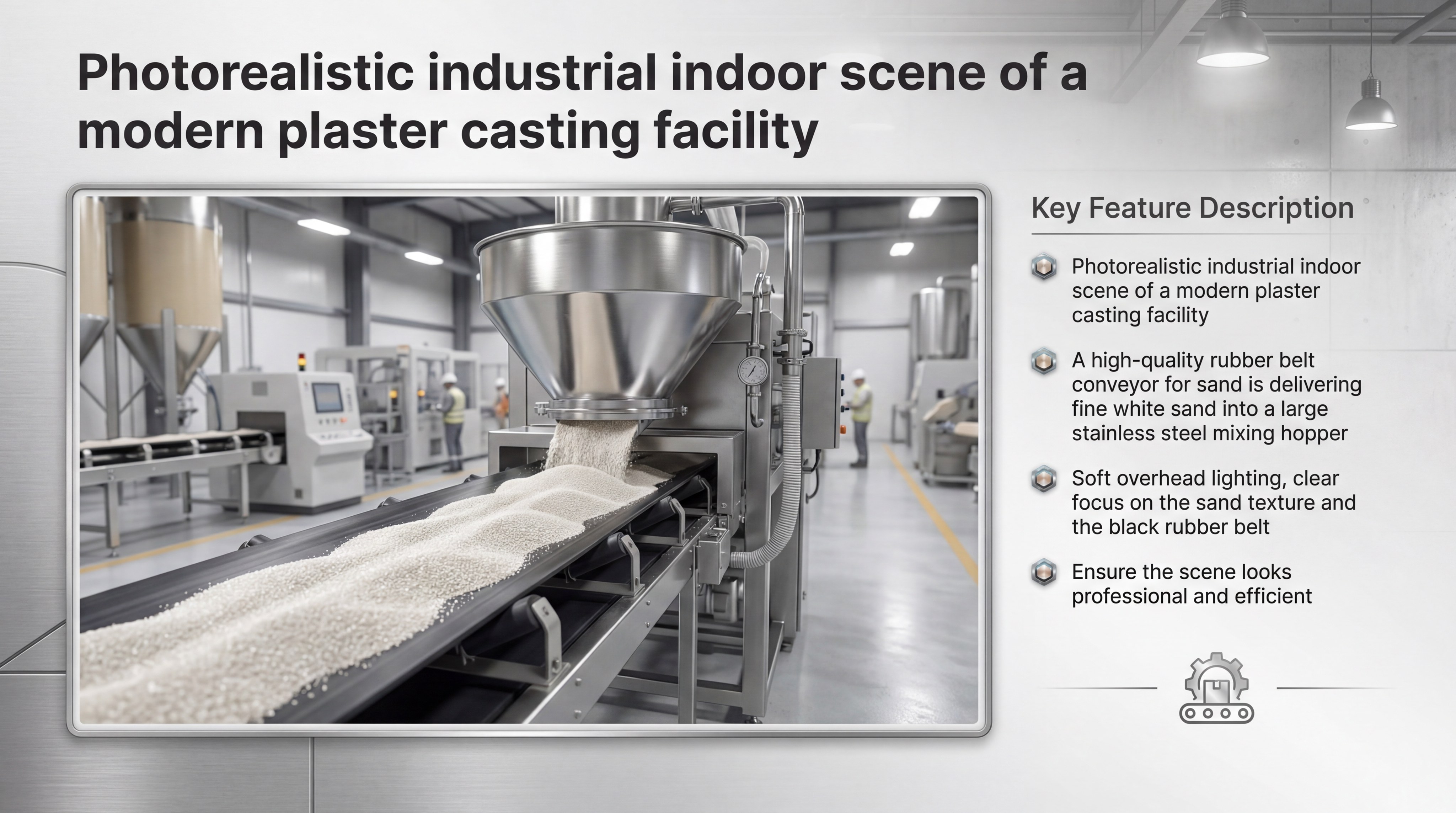 Photorealistic industrial indoor scene of a modern plaster casting facility

Key Feature Description

Photorealistic industrial indoor scene of a modern plaster casting facility

A high-quality rubber belt conveyor for sand is delivering fine white sand into a large stainless steel mixing hopper

Soft overhead lighting, clear focus on the sand texture and the black rubber belt

Ensure the scene looks professional and efficient